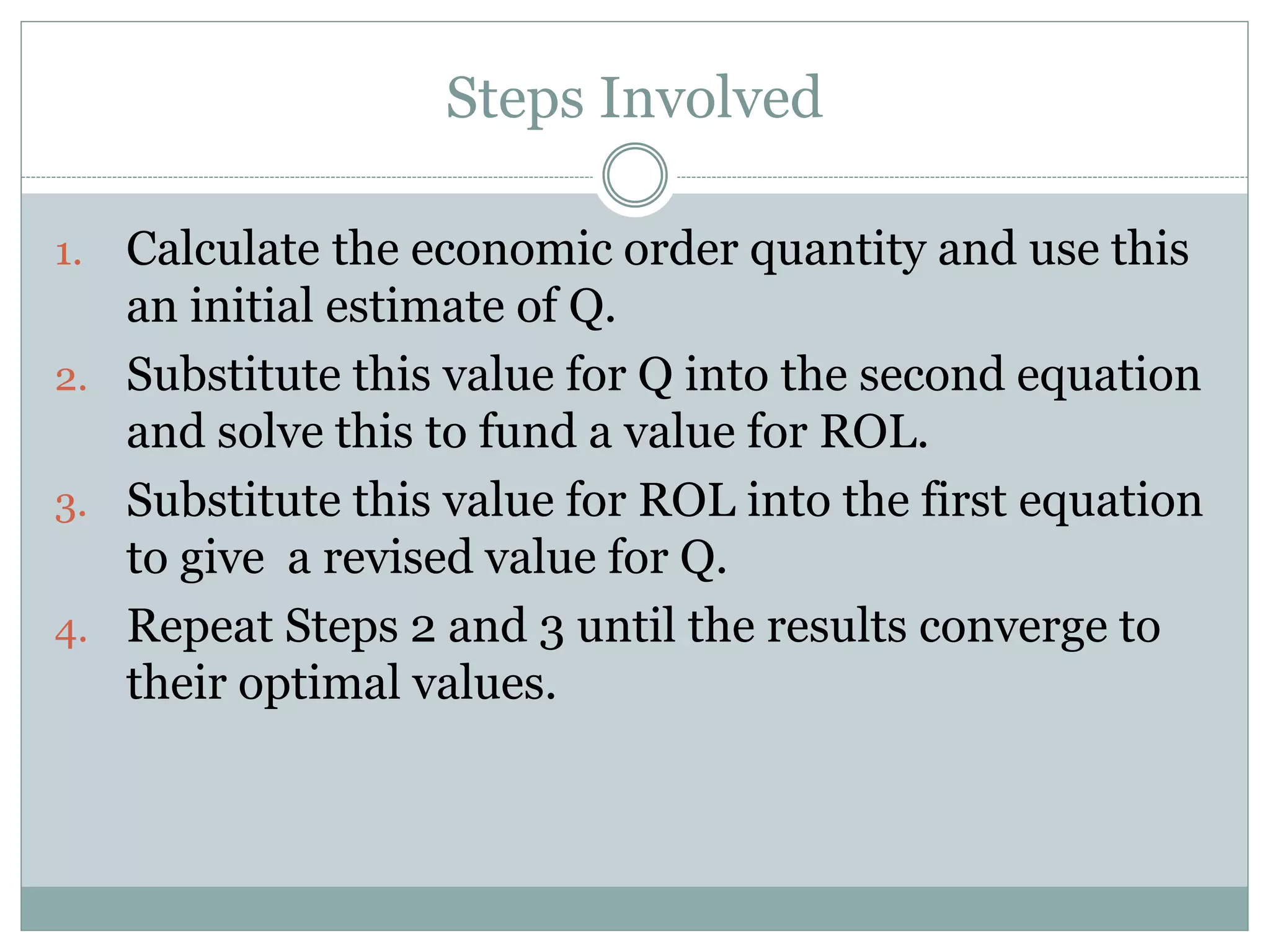 Steps Involved

1. Calculate the economic order quantity and use this an initial estimate of Q.
2. Substitute this value for Q into the second equation and solve this to fund a value for ROL.
3. Substitute this value for ROL into the first equation to give  a revised value for Q.
4. Repeat Steps 2 and 3 until the results converge to their optimal values.